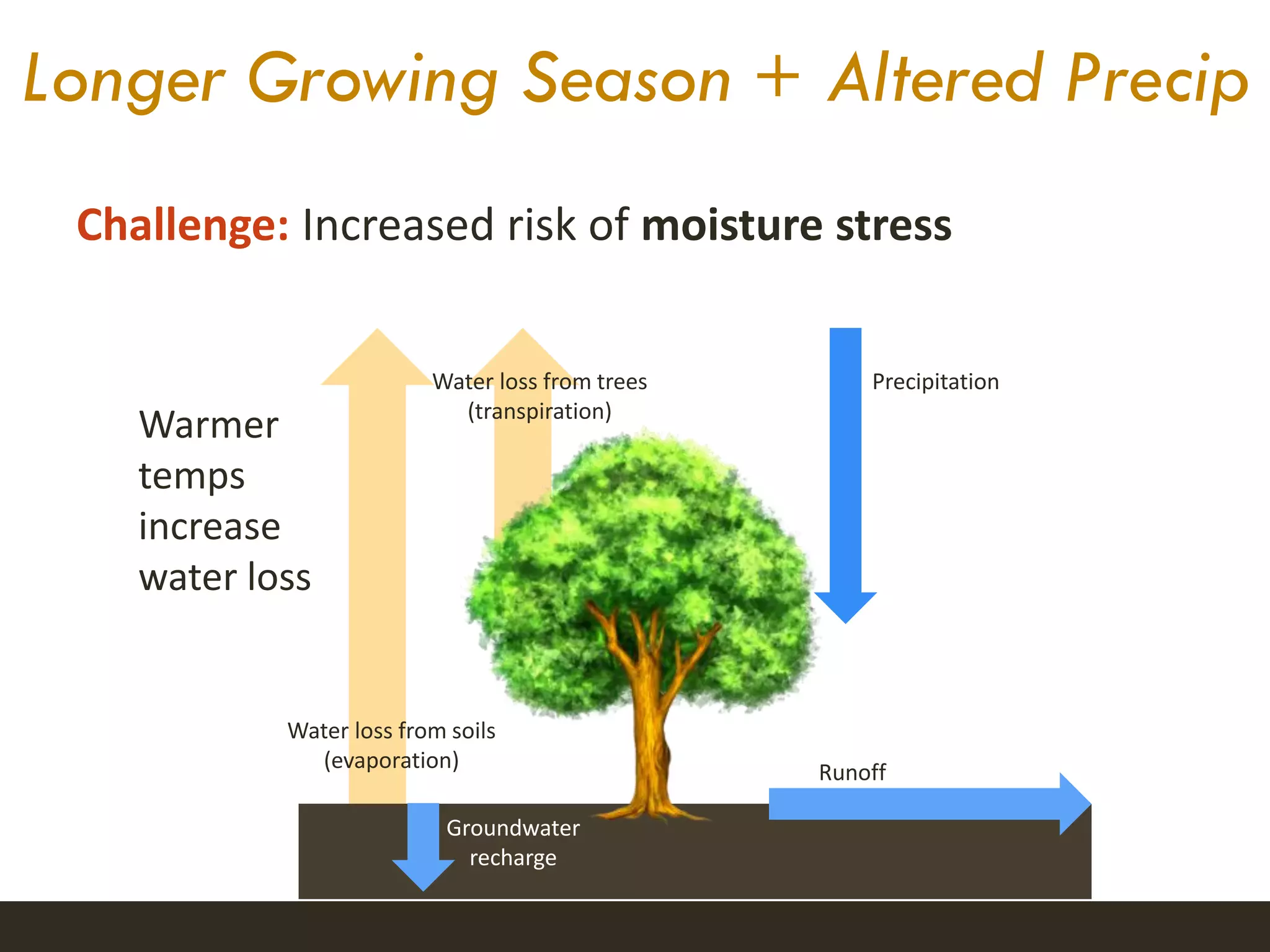 Longer Growing Season + Altered Precip

Challenge: Increased risk of moisture stress

Warmer temps increase water loss

Water loss from trees (transpiration)

Precipitation

Water loss from soils (evaporation)

Runoff

Groundwater recharge